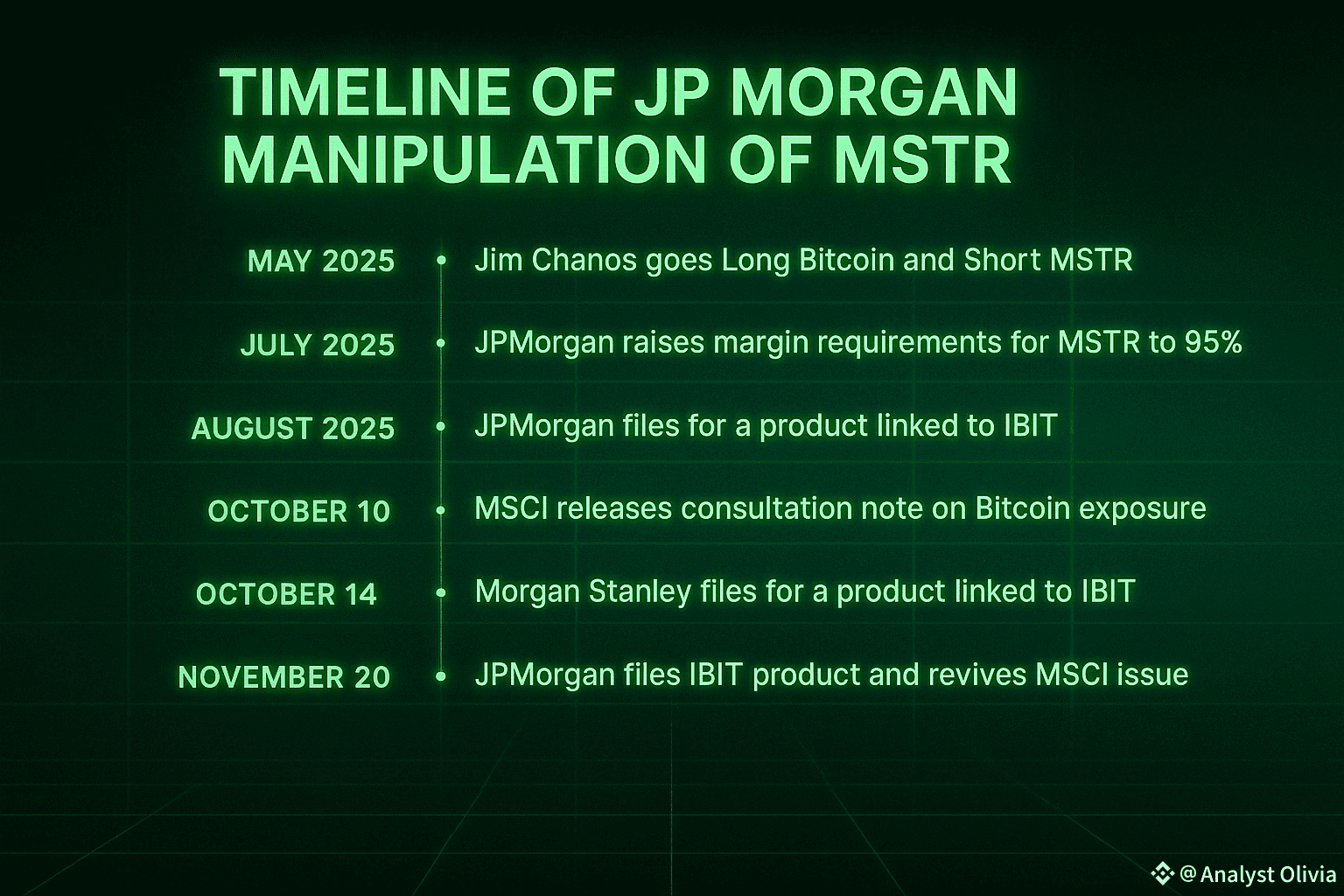 TIMELINE OF JP MORGAN MANIPULATION OF MSTR

MAY 2025 • Jim Chanos goes Long Bitcoin and Short MSTR

JULY 2025 • JPMorgan raises margin requirements for MSTR to 95%

AUGUST 2025 • JPMorgan files for a product linked to IBIT

OCTOBER 10 • MSCI releases consultation note on Bitcoin exposure

OCTOBER 14 • Morgan Stanley files for a product linked to IBIT

NOVEMBER 20 • JPMorgan files IBIT product and revives MSCI issue

@Analyst Olivia